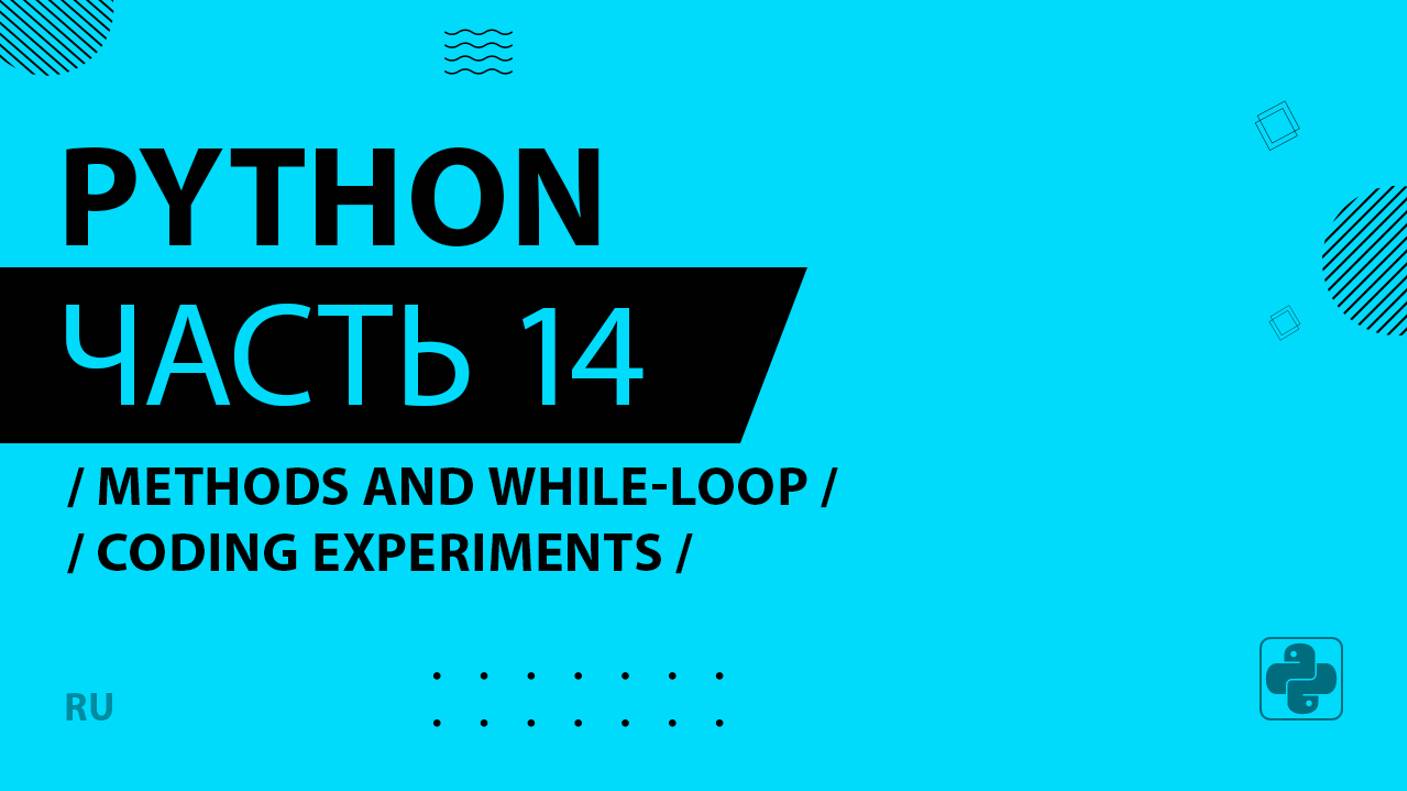 PYTHON
ЧАСТЬ 14
/ METHODS AND WHILE-LOOP /
/ CODING EXPERIMENTS /

RU